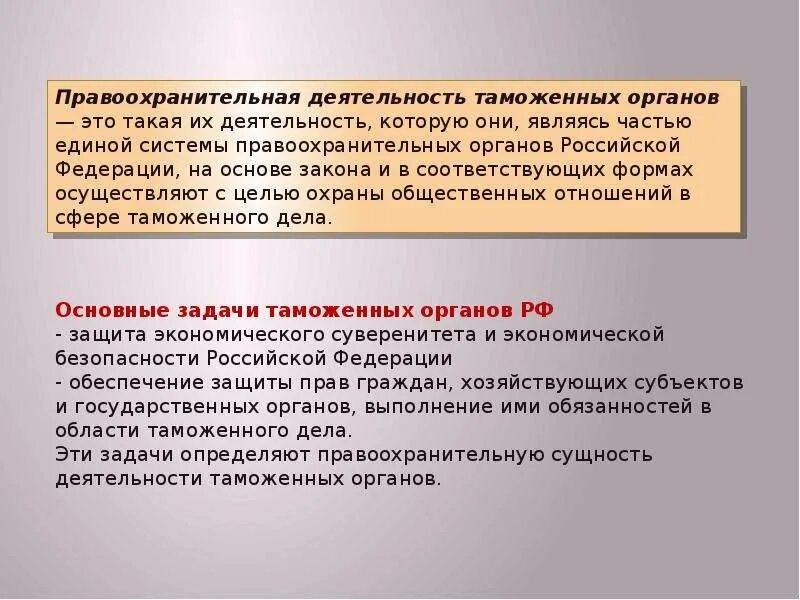 Правоохранительная деятельность таможенных органов — это такая их деятельность, которую они, являясь частью единой системы правоохранительных органов Российской Федерации, на основе закона и в соответствующих формах осуществляют с целью охраны общественных отношений в сфере таможенного дела.

Основные задачи таможенных органов РФ
- защита экономического суверенитета и экономической безопасности Российской Федерации
- обеспечение защиты прав граждан, хозяйствующих субъектов и государственных органов, выполнение ими обязанностей в области таможенного дела.
Эти задачи определяют правоохранительную сущность деятельности таможенных органов.